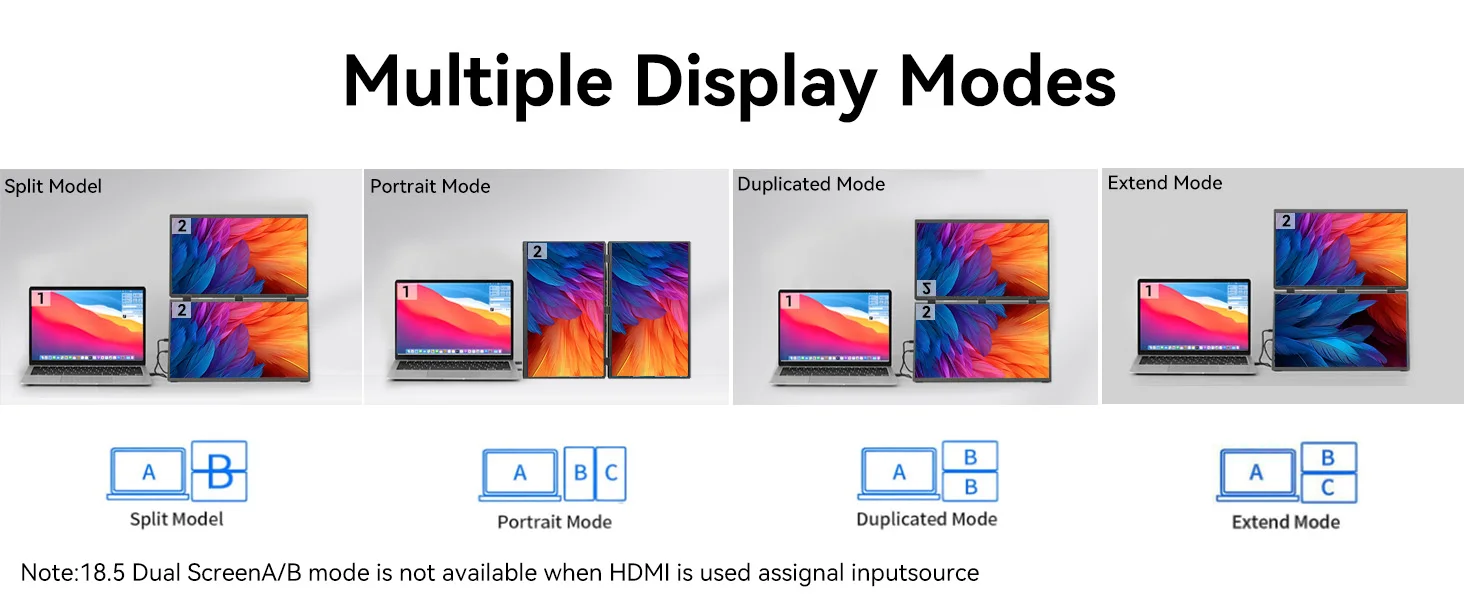 Multiple Display Modes

Split Model

1

2

2

Portrait Mode

1

2

Duplicated Mode

1

2

2

Extend Mode

1

2

A B

Split Model

A B C

Portrait Mode

A B B

Duplicated Mode

A B C

Extend Mode

Note:18.5 Dual ScreenA/B mode is not available when HDMI is used assignal inputsource